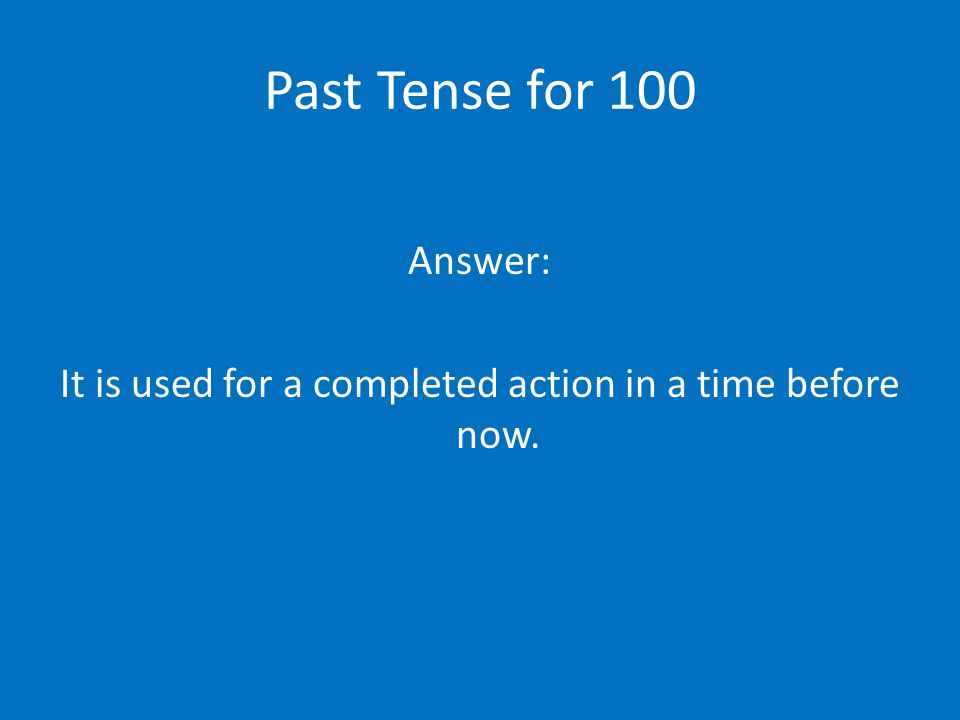 Past Tense for 100

Answer:

It is used for a completed action in a time before now.